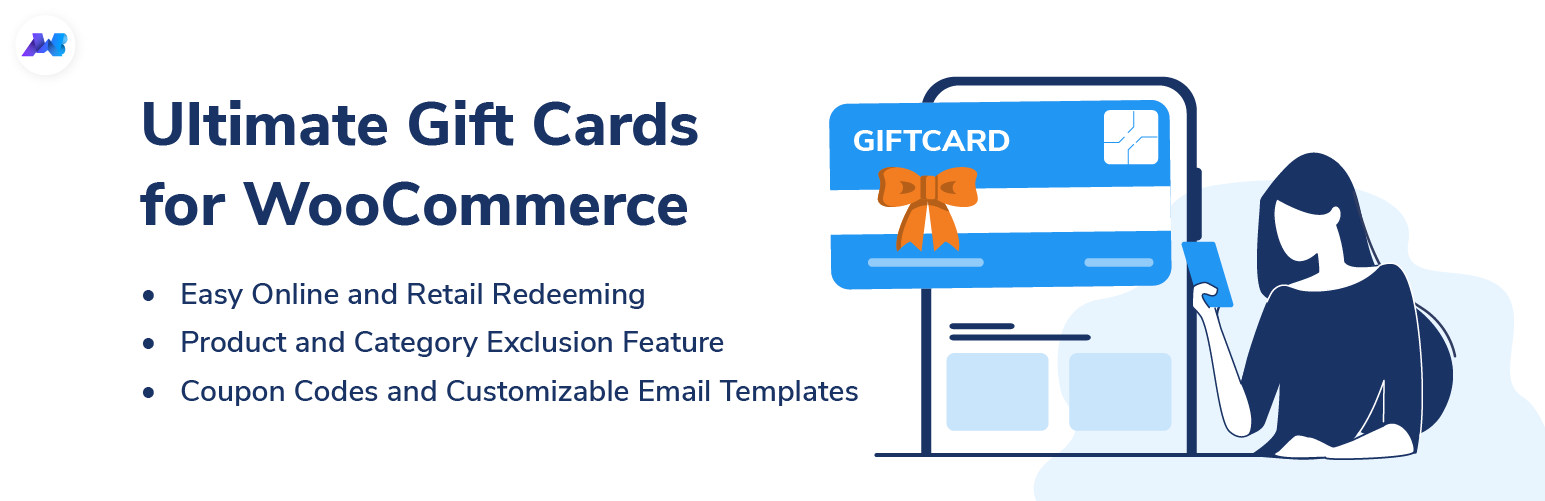 Ultimate Gift Cards for WooCommerce

- Easy Online and Retail Redeeming
- Product and Category Exclusion Feature
- Coupon Codes and Customizable Email Templates

GIFTCARD